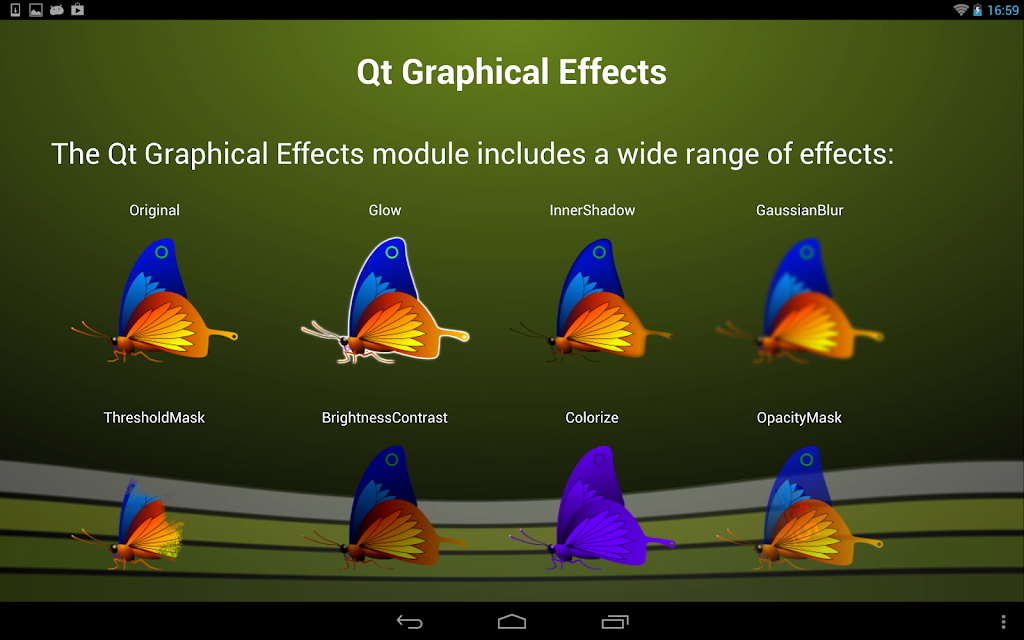 16:59

Qt Graphical Effects

The Qt Graphical Effects module includes a wide range of effects:

Original

Glow

InnerShadow

GaussianBlur

ThresholdMask

BrightnessContrast

Colorize

OpacityMask